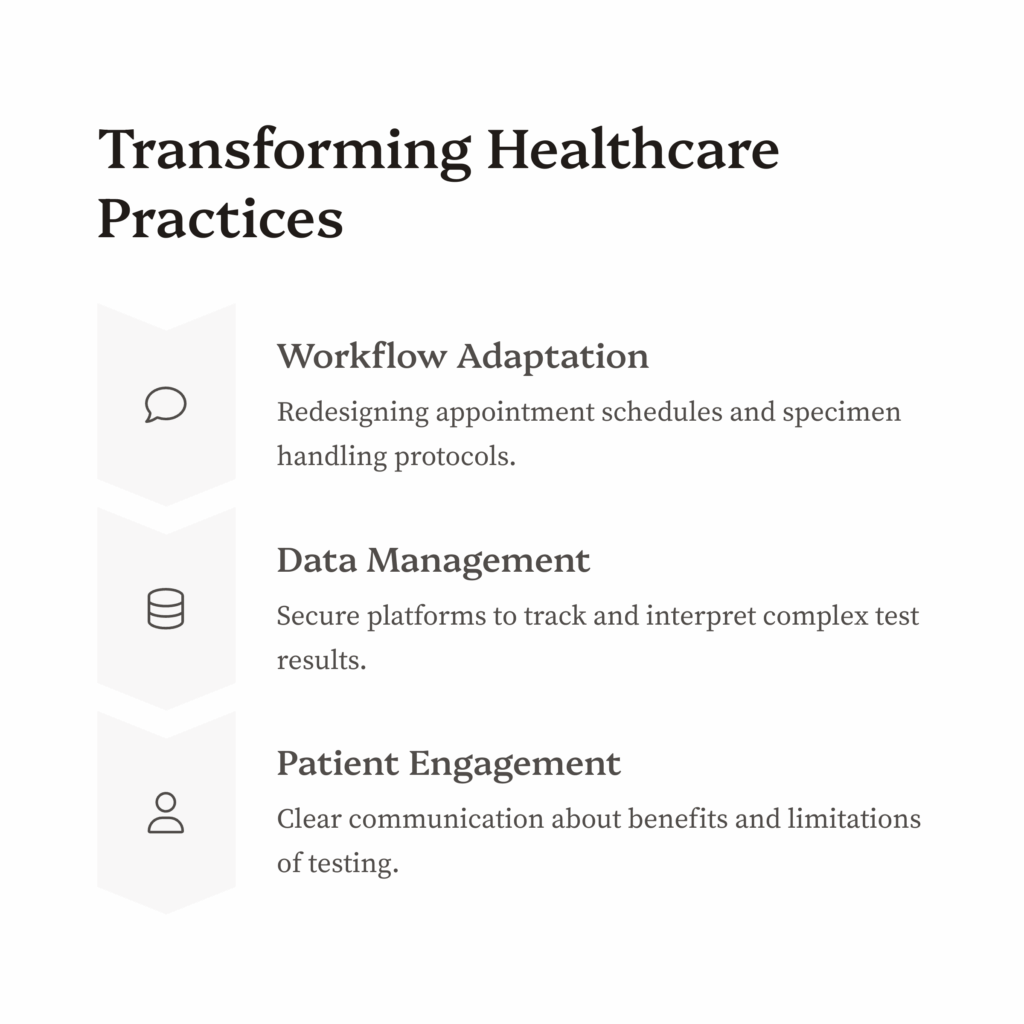 Transforming Healthcare Practices

Workflow Adaptation

Redesigning appointment schedules and specimen handling protocols.

Data Management

Secure platforms to track and interpret complex test results.

Patient Engagement

Clear communication about benefits and limitations of testing.